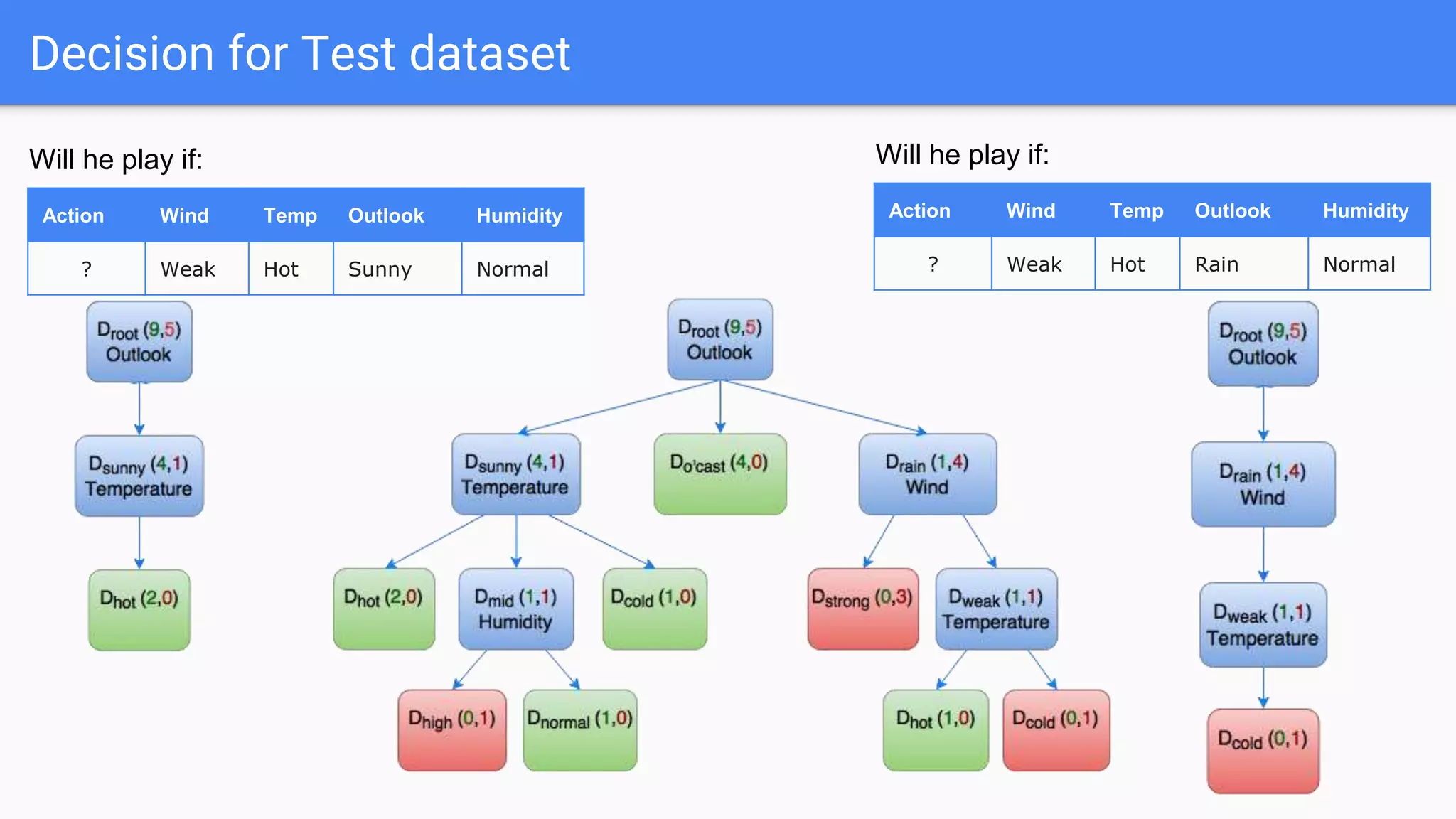 Decision for Test dataset

Will he play if:

| Action | Wind | Temp | Outlook | Humidity |
|---|---|---|---|---|
| ? | Weak | Hot | Sunny | Normal |

$D_{root}$ (9,5) Outlook

$D_{sunny}$ (4,1) Temperature

$D_{hot}$ (2,0)

$D_{root}$ (9,5) Outlook

$D_{sunny}$ (4,1) Temperature

$D_{o'cast}$ (4,0)

$D_{rain}$ (1,4) Wind

$D_{hot}$ (2,0)

$D_{mid}$ (1,1) Humidity

$D_{cold}$ (1,0)

$D_{strong}$ (0,3)

$D_{weak}$ (1,1) Temperature

$D_{high}$ (0,1)

$D_{normal}$ (1,0)

$D_{hot}$ (1,0)

$D_{cold}$ (0,1)

Will he play if:

| Action | Wind | Temp | Outlook | Humidity |
|---|---|---|---|---|
| ? | Weak | Hot | Rain | Normal |

$D_{root}$ (9,5) Outlook

$D_{rain}$ (1,4) Wind

$D_{weak}$ (1,1) Temperature

$D_{cold}$ (0,1)